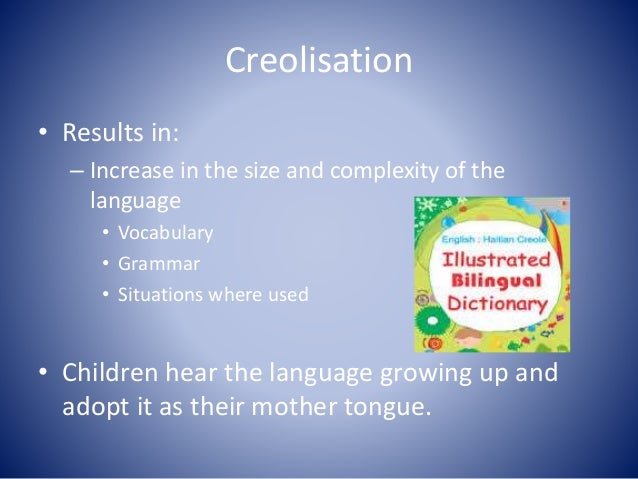 Creolisation

• Results in:
– Increase in the size and complexity of the language
• Vocabulary
• Grammar
• Situations where used

English : Haitian Creole
Illustrated
Bilingual
Dictionary

• Children hear the language growing up and adopt it as their mother tongue.